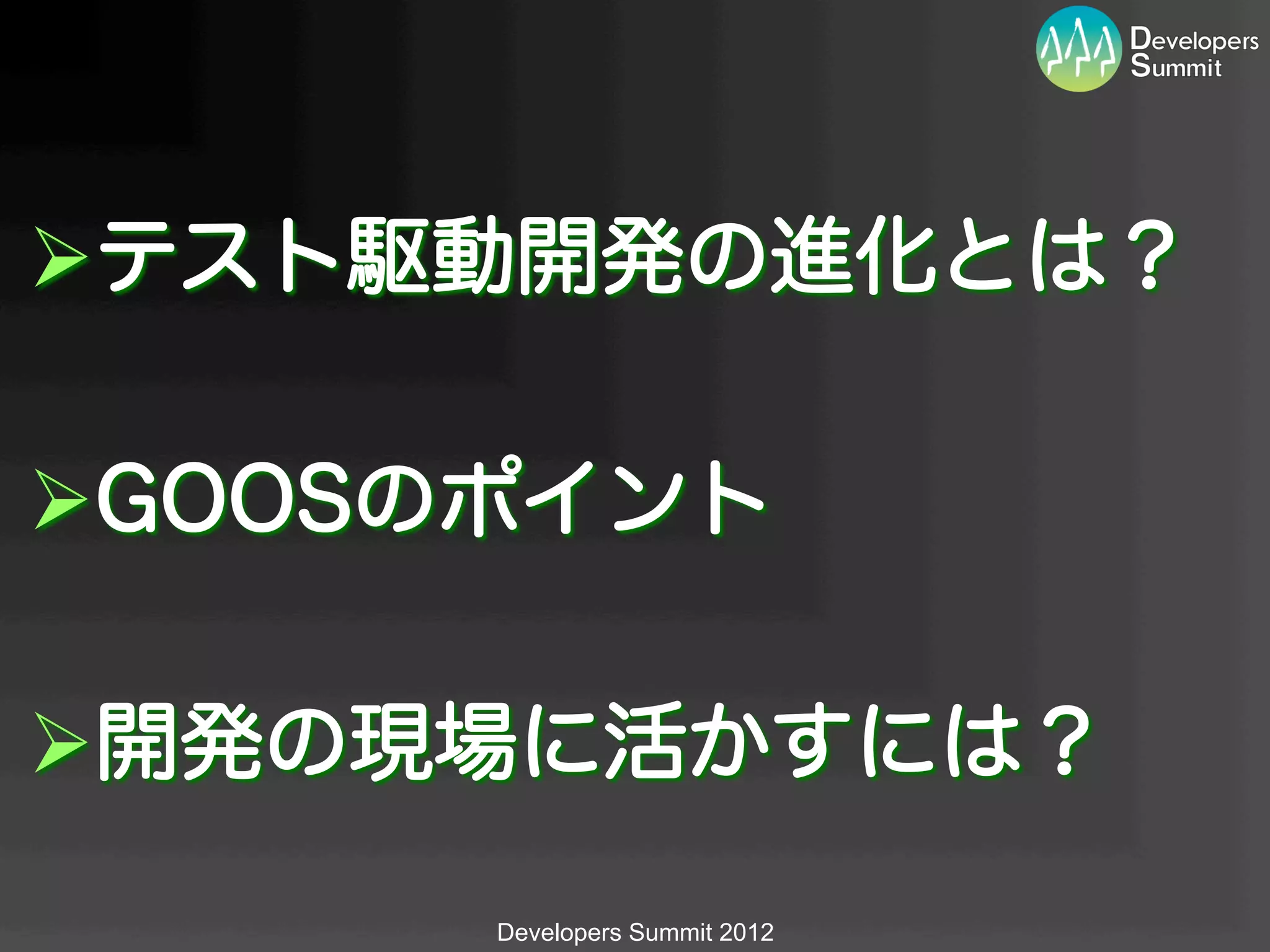 Developers Summit

➢テスト駆動開発の進化とは？

➢GOOSのポイント

➢開発の現場に活かすには？

Developers Summit 2012